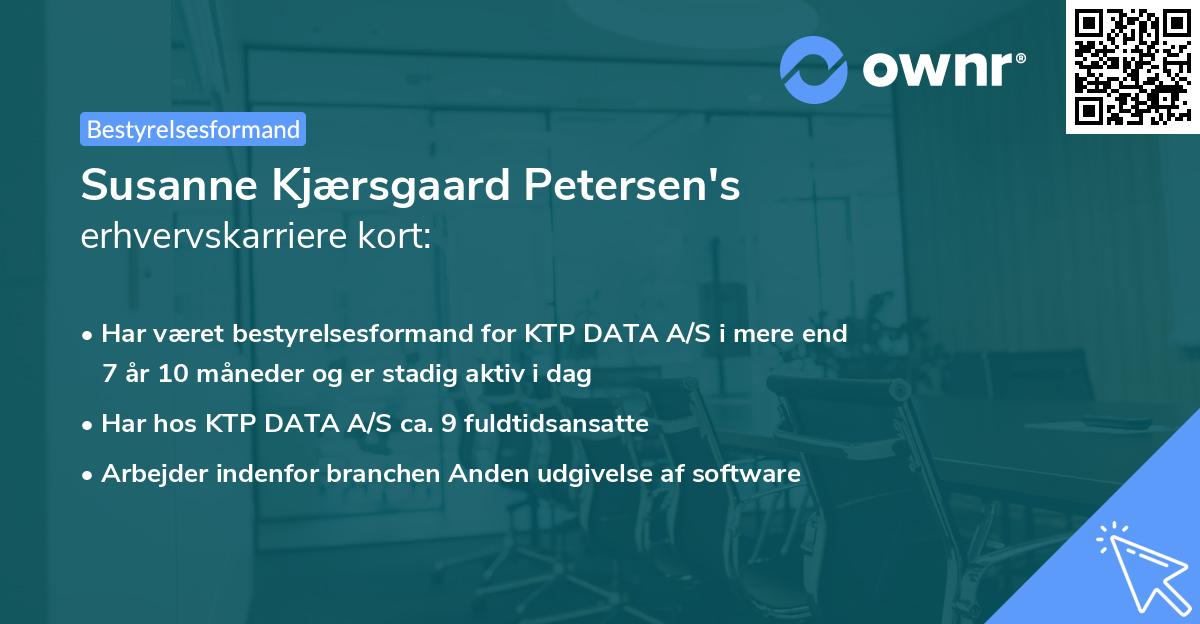 ownr®

Bestyrelsesformand

Susanne Kjærsgaard Petersen's erhvervskarriere kort:

• Har været bestyrelsesformand for KTP DATA A/S i mere end 7 år 10 måneder og er stadig aktiv i dag
• Har hos KTP DATA A/S ca. 9 fuldtidsansatte
• Arbejder indenfor branchen Anden udgivelse af software